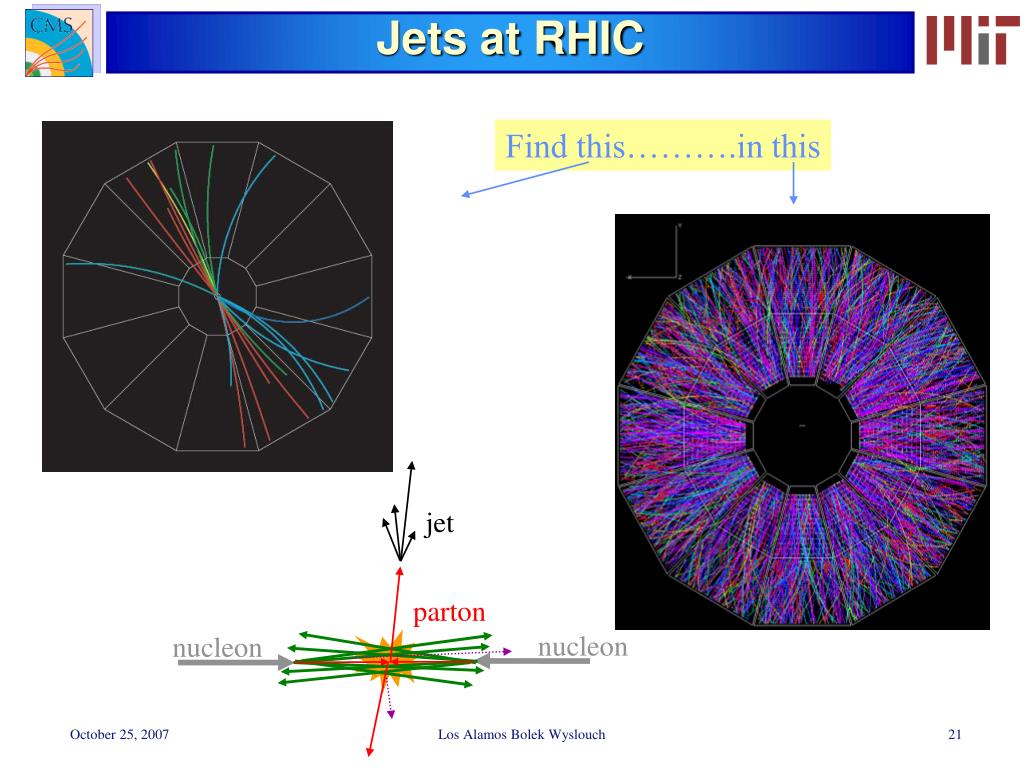 CMS

Jets at RHIC

Find this……….in this

jet

parton

nucleon

nucleon

October 25, 2007

Los Alamos Bolek Wyslouch

21